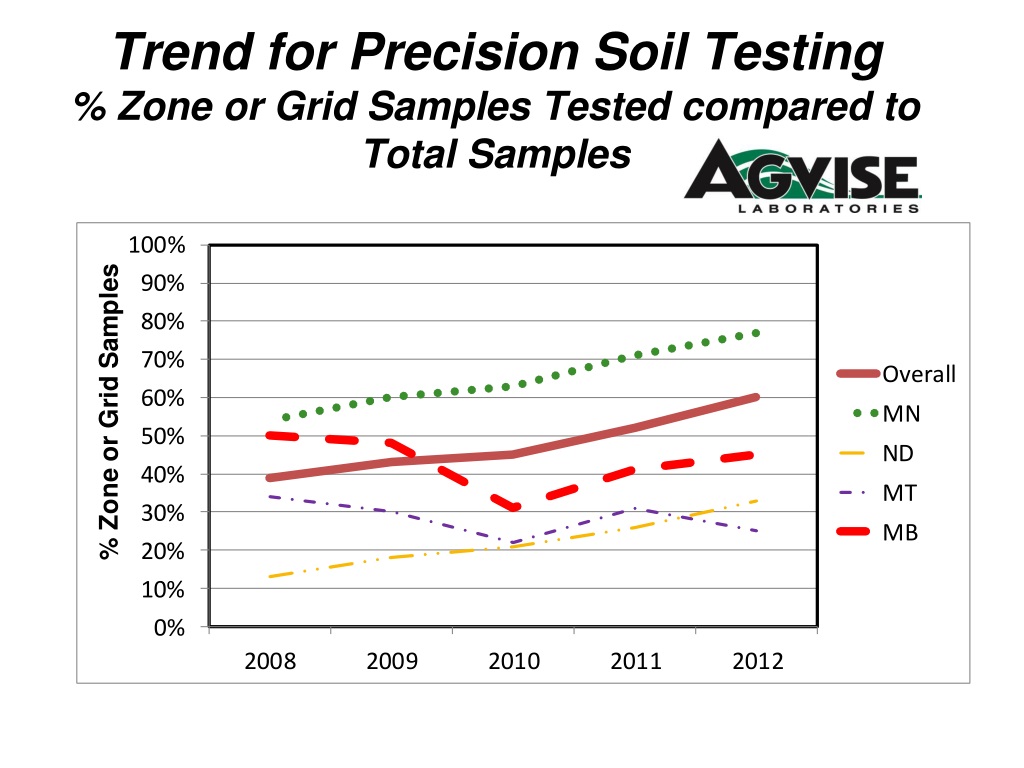 Trend for Precision Soil Testing
% Zone or Grid Samples Tested compared to Total Samples

AGVISE LABORATORIES

% Zone or Grid Samples

100%
90%
80%
70%
60%
50%
40%
30%
20%
10%
0%

2008 2009 2010 2011 2012

Overall
MN
ND
MT
MB